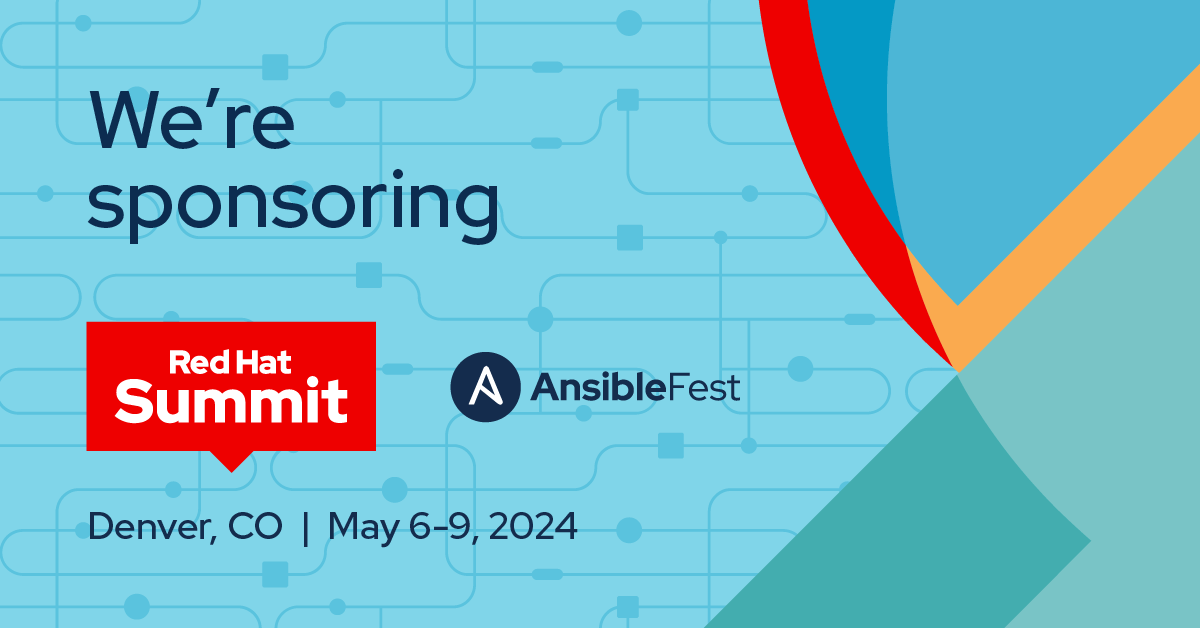 We're sponsoring

Red Hat Summit

AnsibleFest

Denver, CO | May 6-9, 2024